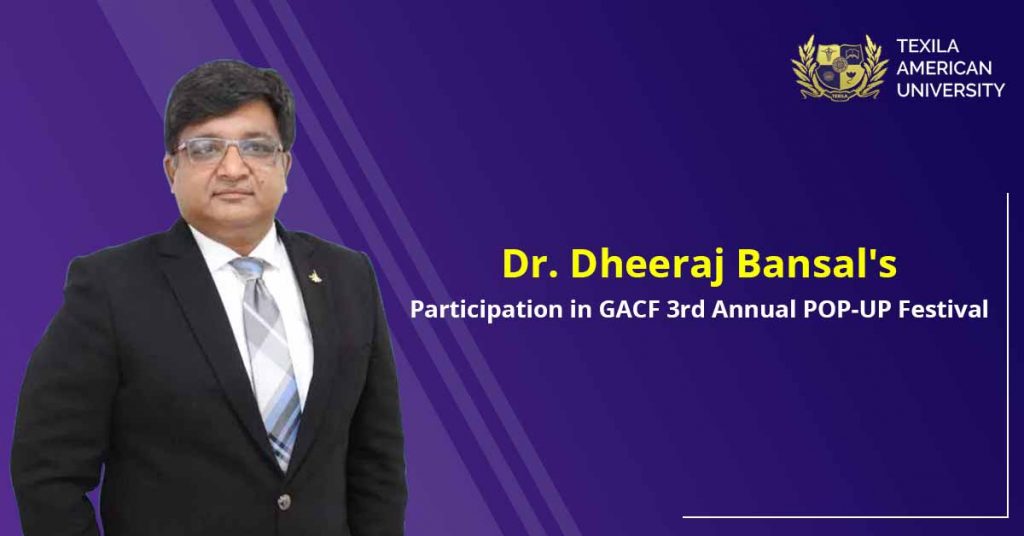 TEXILA AMERICAN UNIVERSITY

Dr. Dheeraj Bansal's

Participation in GACF 3rd Annual POP-UP Festival